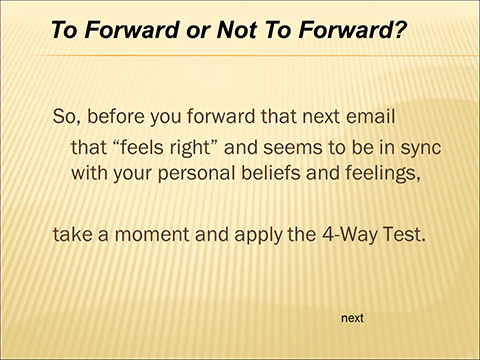 To Forward or Not To Forward?

So, before you forward that next email that “feels right” and seems to be in sync with your personal beliefs and feelings,

take a moment and apply the 4-Way Test.

next